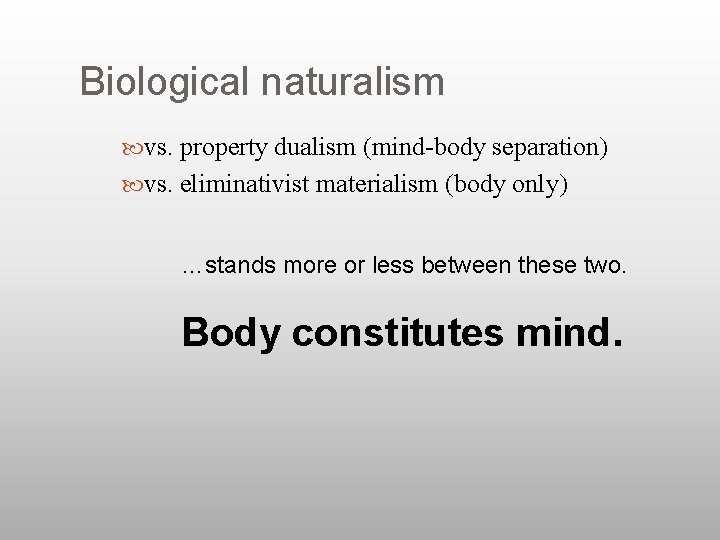 Biological naturalism

vs. property dualism (mind-body separation)
vs. eliminativist materialism (body only)

…stands more or less between these two.

Body constitutes mind.